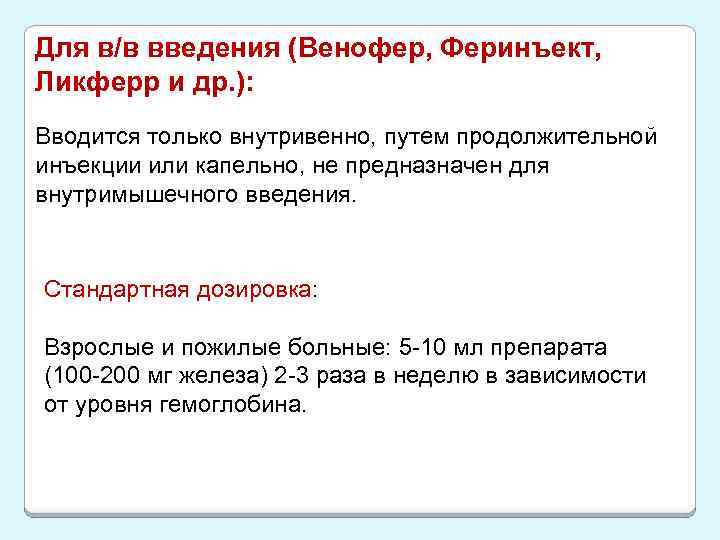 Для в/в введения (Венофер, Феринъект, Ликферр и др.):

Вводится только внутривенно, путем продолжительной инъекции или капельно, не предназначен для внутримышечного введения.

Стандартная дозировка:

Взрослые и пожилые больные: 5-10 мл препарата (100-200 мг железа) 2-3 раза в неделю в зависимости от уровня гемоглобина.